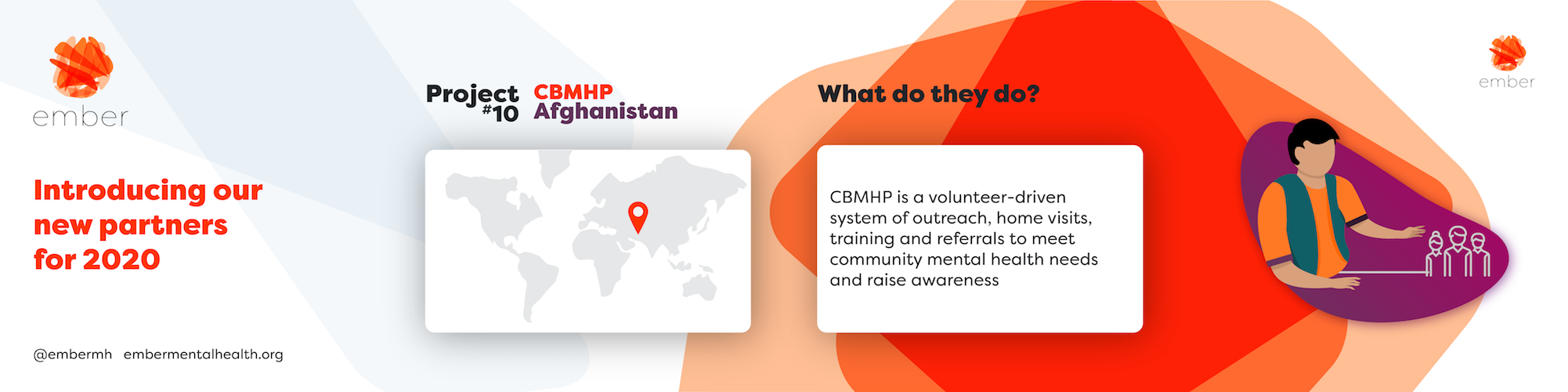 ember

Introducing our new partners for 2020

@embermh embermentalhealth.org

Project #10

CBMHP Afghanistan

What do they do?

CBMHP is a volunteer-driven system of outreach, home visits, training and referrals to meet community mental health needs and raise awareness

ember